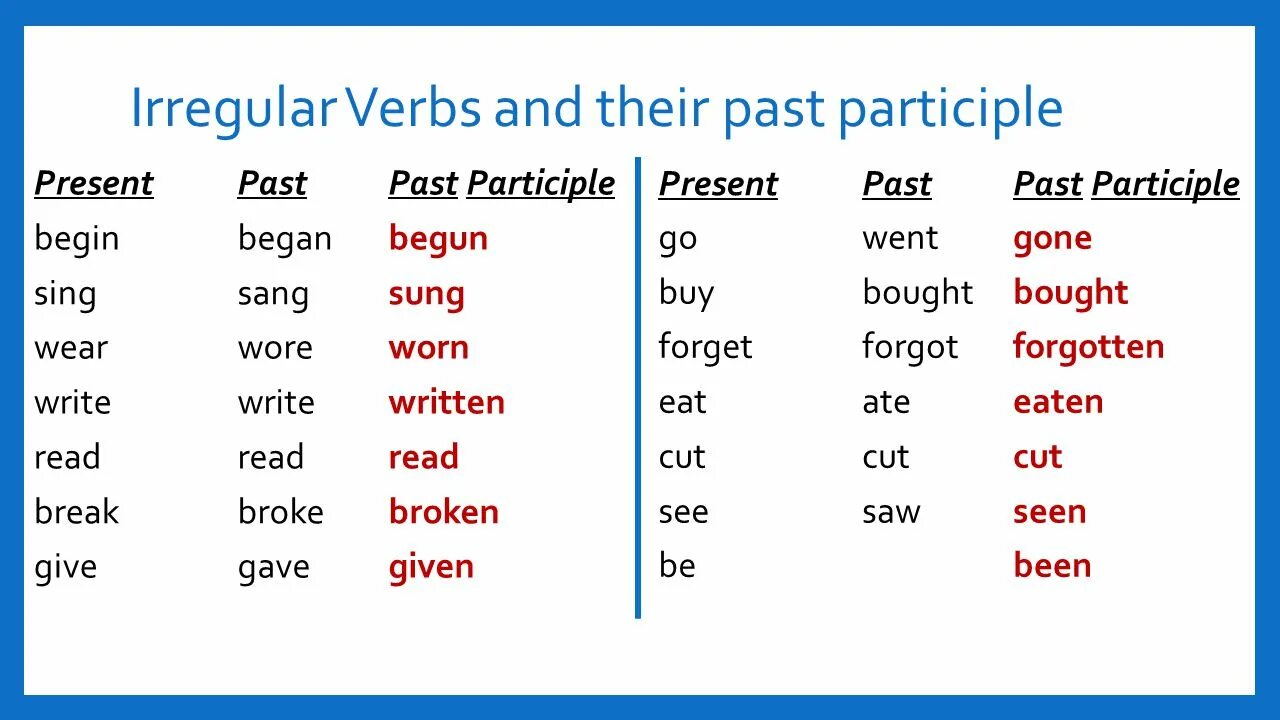 Irregular Verbs and their past participle

| Present | Past | Past Participle |
|---|---|---|
| begin | began | begun |
| sing | sang | sung |
| wear | wore | worn |
| write | write | written |
| read | read | read |
| break | broke | broken |
| give | gave | given |

| Present | Past | Past Participle |
|---|---|---|
| go | went | gone |
| buy | bought | bought |
| forget | forgot | forgotten |
| eat | ate | eaten |
| cut | cut | cut |
| see | saw | seen |
| be | | been |